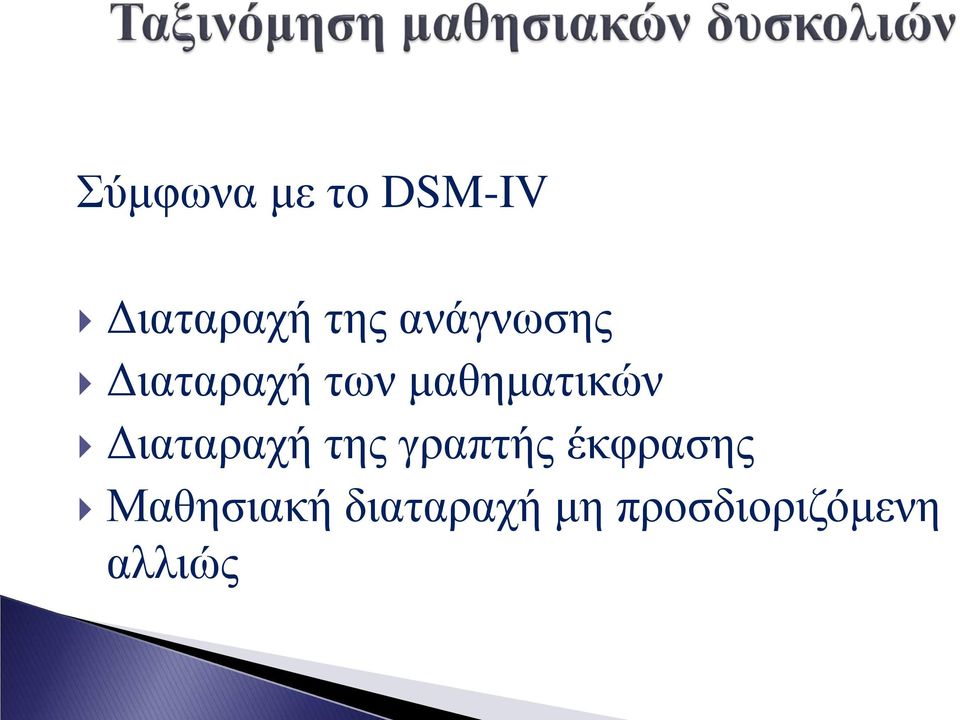 Ταξινόμηση μαθησιακών δυσκολιών

Σύμφωνα με το DSM-IV

Διαταραχή της ανάγνωσης
Διαταραχή των μαθηματικών
Διαταραχή της γραπτής έκφρασης
Μαθησιακή διαταραχή μη προσδιοριζόμενη αλλιώς